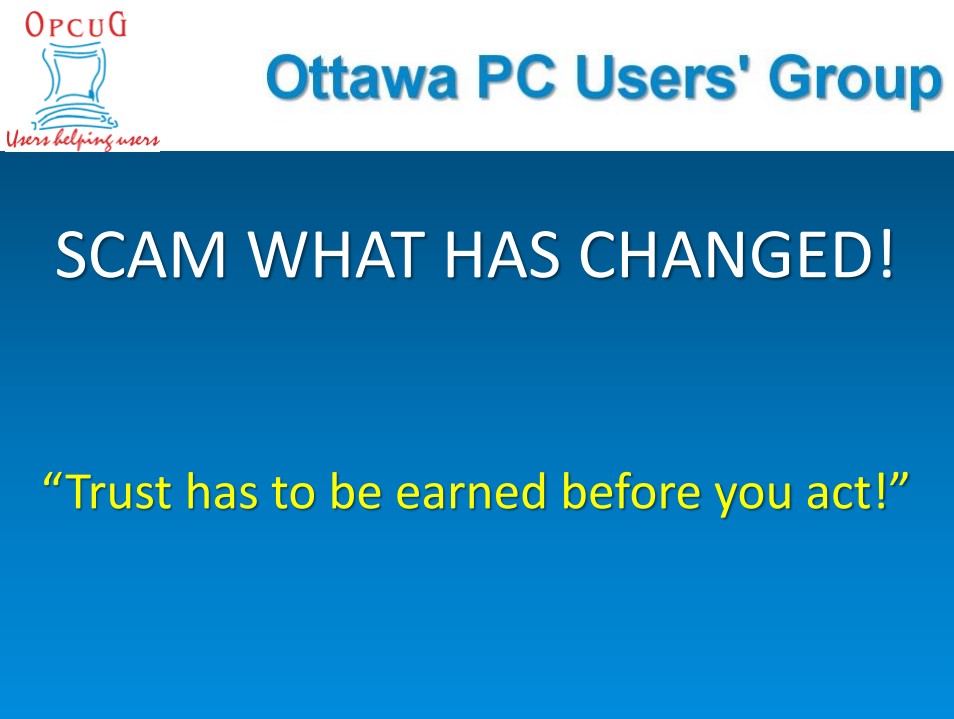 OPCUG
Users helping users

Ottawa PC Users' Group

SCAM WHAT HAS CHANGED!

“Trust has to be earned before you act!”